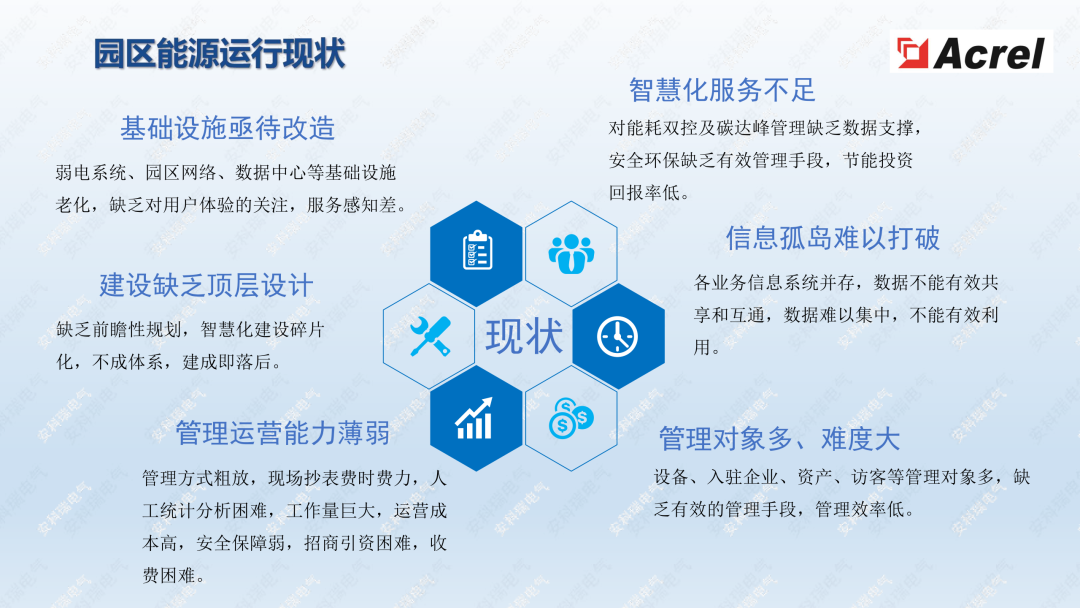 园区能源运行现状

Acrel

基础设施亟待改造

弱电系统、园区网络、数据中心等基础设施老化，缺乏对用户体验的关注，服务感知差。

建设缺乏顶层设计

缺乏前瞻性规划，智慧化建设碎片化，不成体系，建成即落后。

管理运营能力薄弱

管理方式粗放，现场抄表费时费力，人工统计分析困难，工作量巨大，运营成本高，安全保障弱，招商引资困难，收费困难。

现状

智慧化服务不足

对能耗双控及碳达峰管理缺乏数据支撑，安全环保缺乏有效管理手段，节能投资回报率低。

信息孤岛难以打破

各业务信息系统并存，数据不能有效共享和互通，数据难以集中，不能有效利用。

管理对象多、难度大

设备、入驻企业、资产、访客等管理对象多，缺乏有效的管理手段，管理效率低。

安科瑞电气